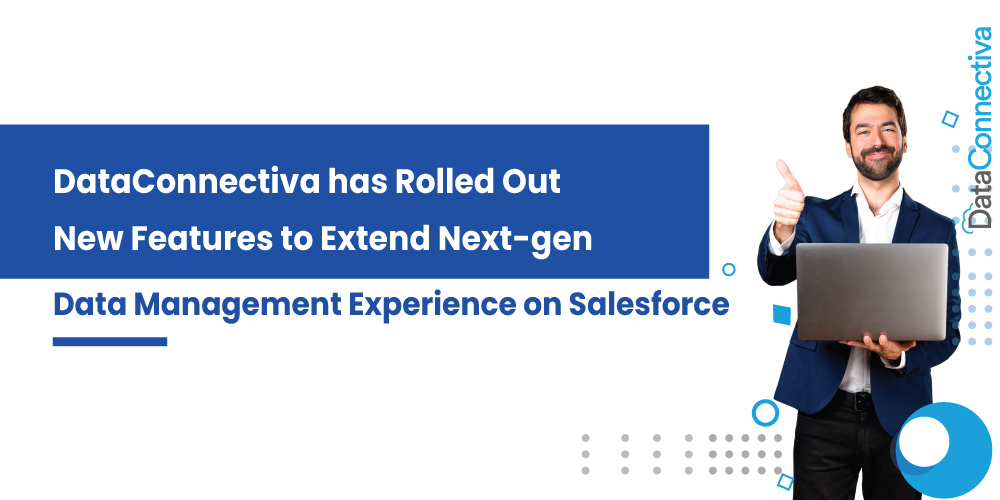 DataConnectiva has Rolled Out New Features to Extend Next-gen Data Management Experience on Salesforce

DataConnectiva